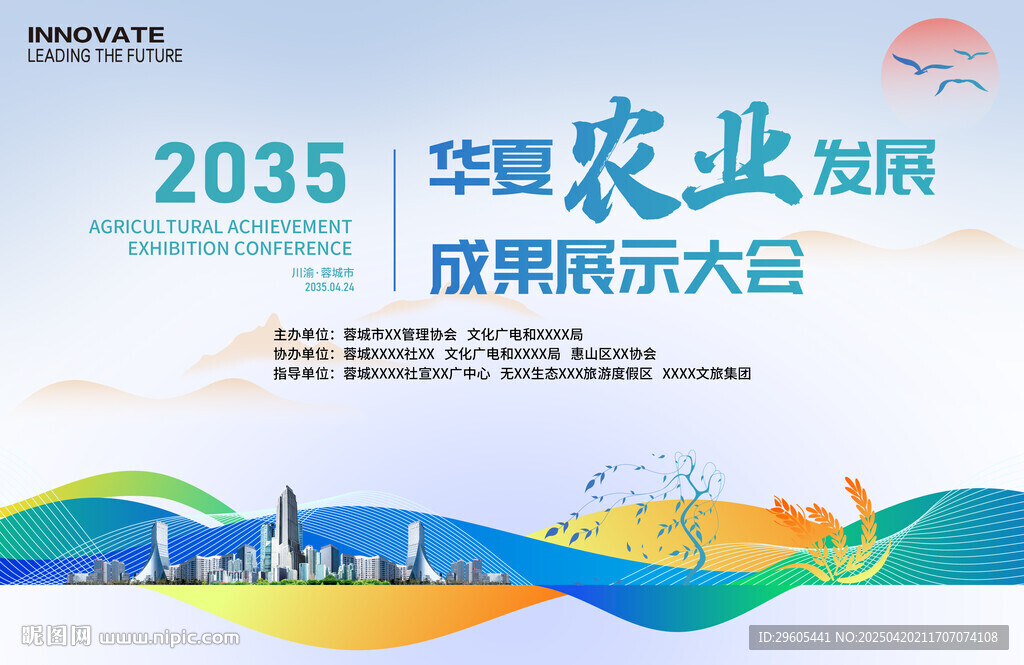 INNOVATE
LEADING THE FUTURE

2035
AGRICULTURAL ACHIEVEMENT
EXHIBITION CONFERENCE
川渝·蓉城市
2035.04.24

华夏农业发展
成果展示大会

主办单位：蓉城市XX管理协会 文化广电和XXXX局
协办单位：蓉城XXXX社XX 文化广电和XXXX局 惠山区XX协会
指导单位：蓉城XXXX社宣XX广中心 无XX生态XXX旅游度假区 XXXX文旅集团

昵图网 www.nipic.com
ID:29605441 NO:20250420211707074108